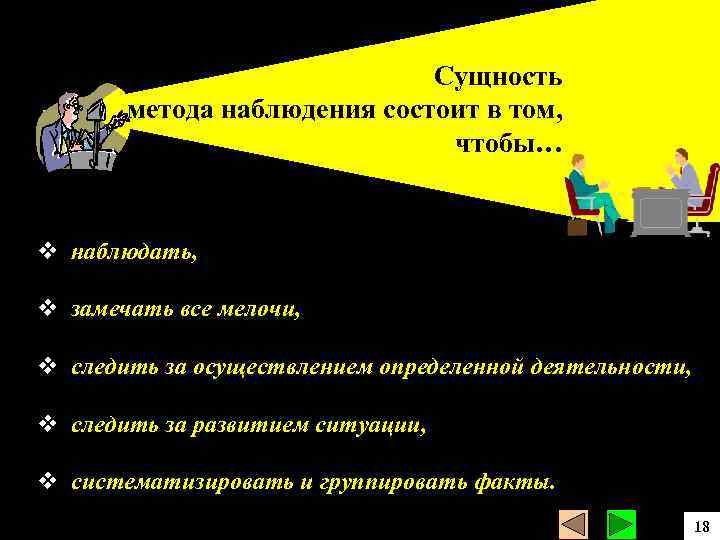 Сущность метода наблюдения состоит в том, чтобы…

❖ наблюдать,

❖ замечать все мелочи,

❖ следить за осуществлением определенной деятельности,

❖ следить за развитием ситуации,

❖ систематизировать и группировать факты.

18